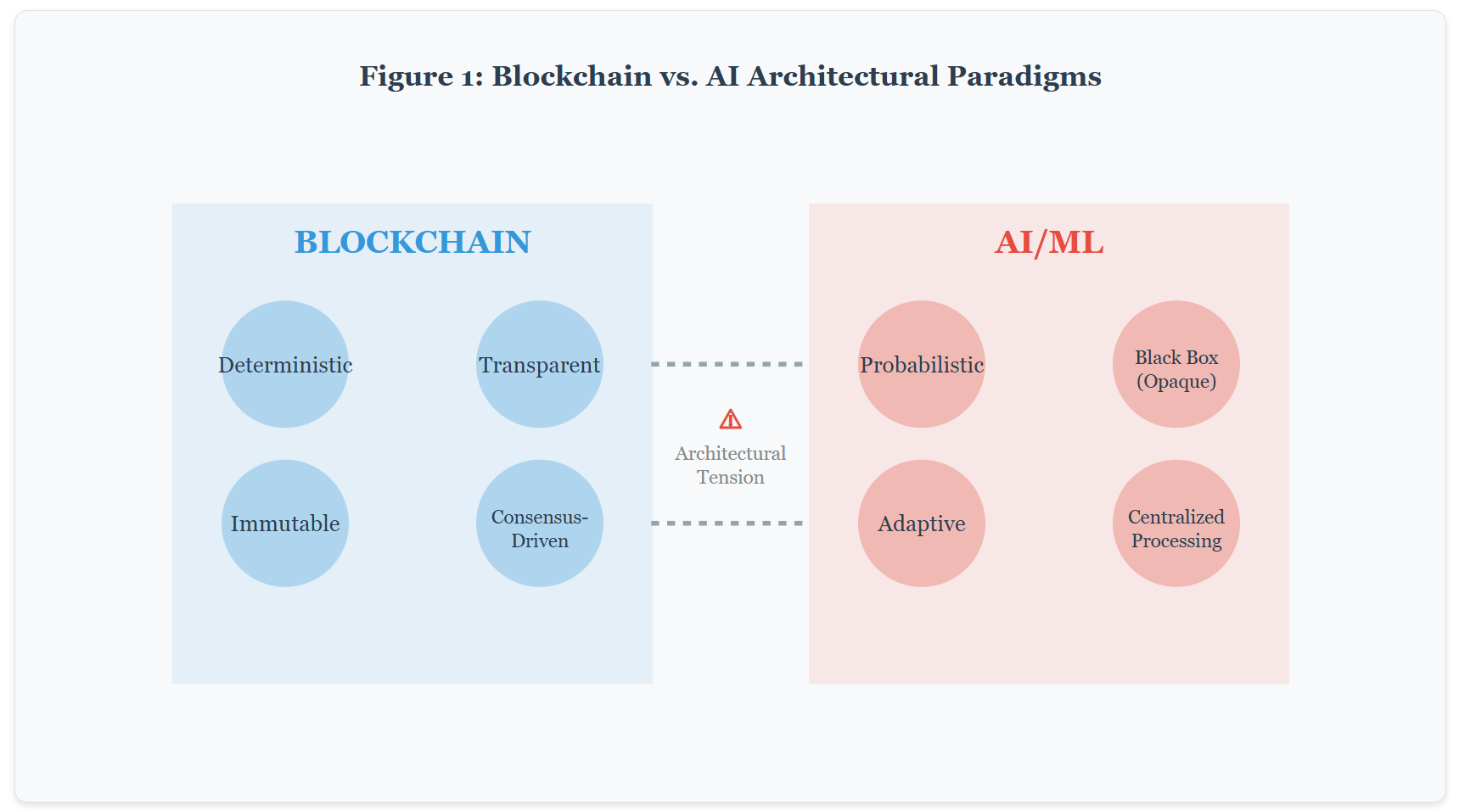 Figure 1: Blockchain vs. AI Architectural Paradigms

BLOCKCHAIN

Deterministic

Transparent

Immutable

Consensus-Driven

⚠
Architectural Tension

AI/ML

Probabilistic

Black Box (Opaque)

Adaptive

Centralized Processing